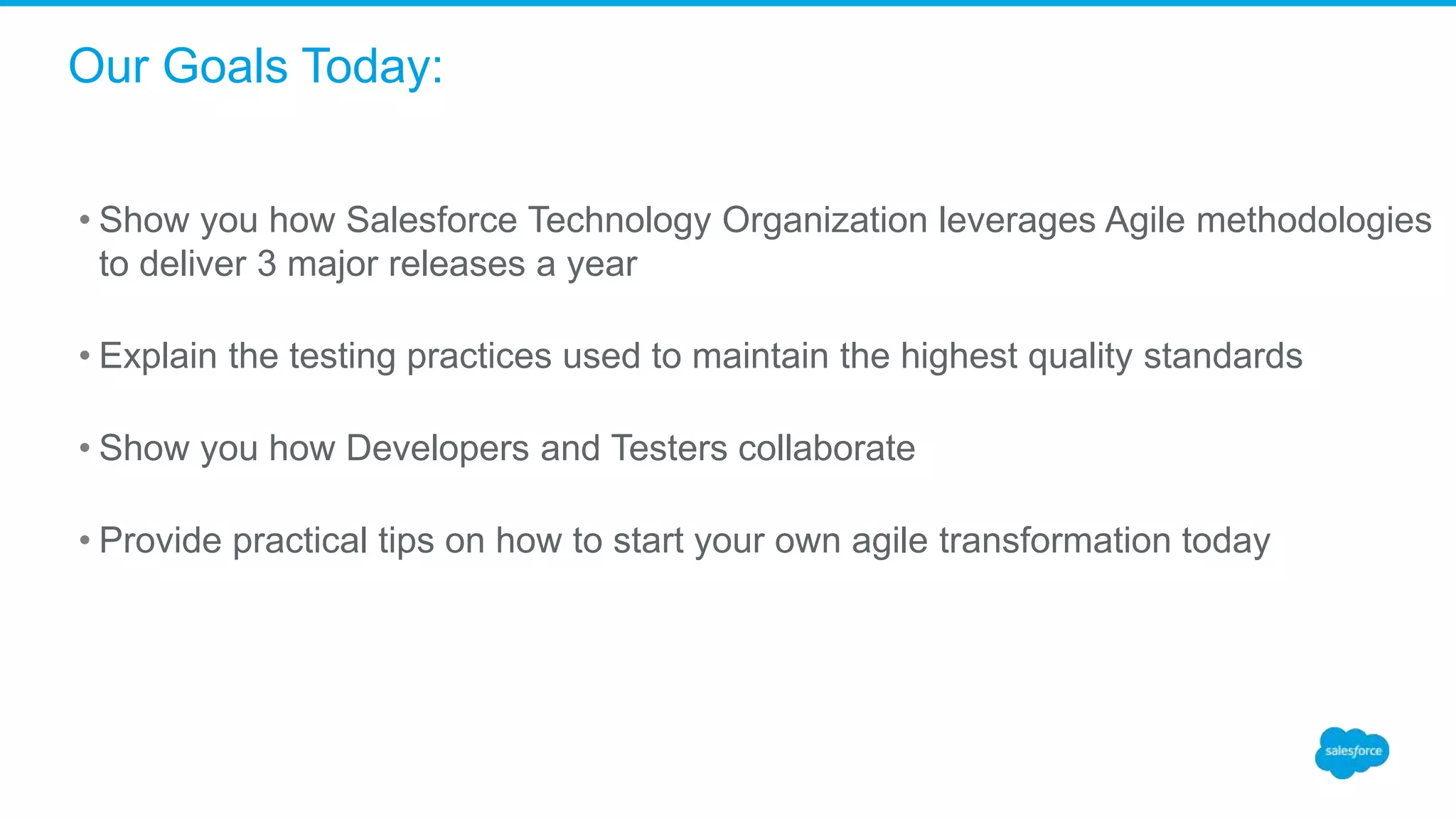 Our Goals Today:

• Show you how Salesforce Technology Organization leverages Agile methodologies to deliver 3 major releases a year

• Explain the testing practices used to maintain the highest quality standards

• Show you how Developers and Testers collaborate

• Provide practical tips on how to start your own agile transformation today

salesforce